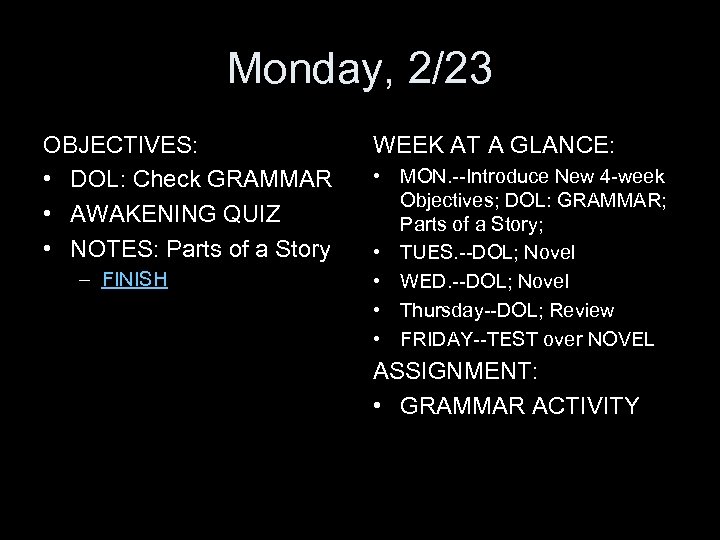 Monday, 2/23

OBJECTIVES:
• DOL: Check GRAMMAR
• AWAKENING QUIZ
• NOTES: Parts of a Story
– FINISH

WEEK AT A GLANCE:
• MON.--Introduce New 4-week Objectives; DOL: GRAMMAR; Parts of a Story;
• TUES.--DOL; Novel
• WED.--DOL; Novel
• Thursday--DOL; Review
• FRIDAY--TEST over NOVEL

ASSIGNMENT:
• GRAMMAR ACTIVITY